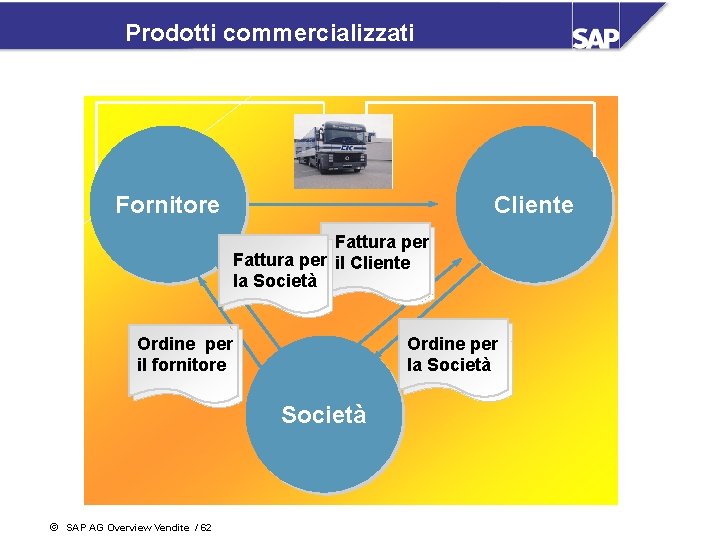 Prodotti commercializzati

SAP

Fornitore

Cliente

Fattura per la Società

Fattura per il Cliente

Ordine per il fornitore

Ordine per la Società

Società

© SAP AG Overview Vendite / 62